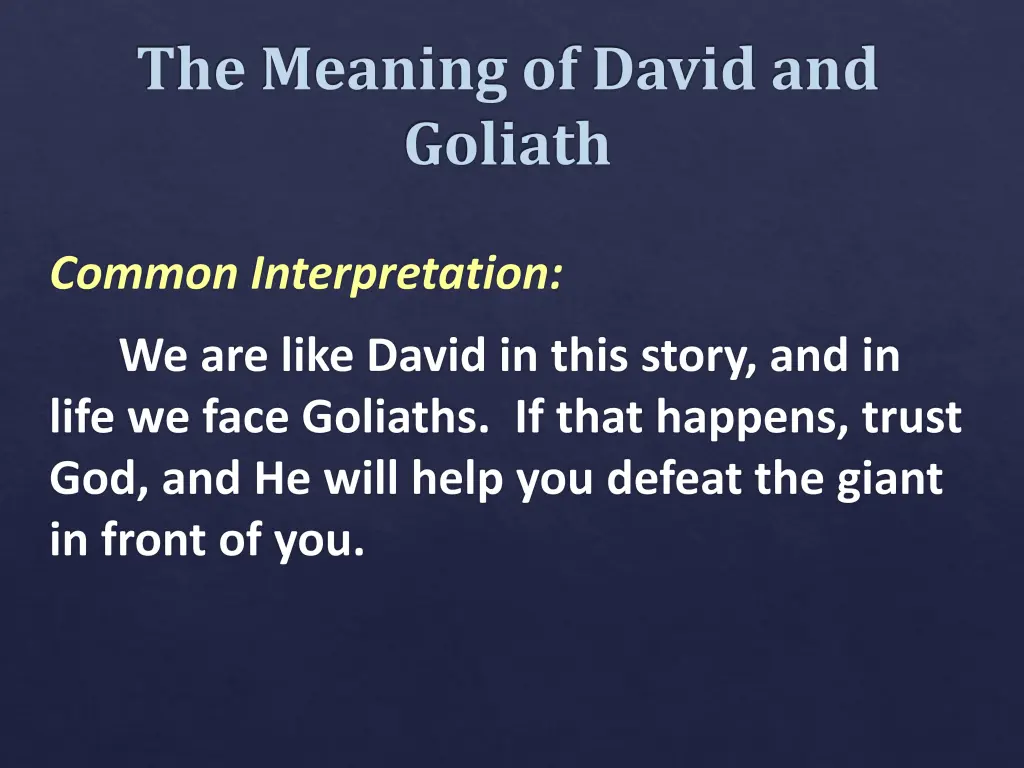 The Meaning of David and Goliath

Common Interpretation:

We are like David in this story, and in life we face Goliaths. If that happens, trust God, and He will help you defeat the giant in front of you.